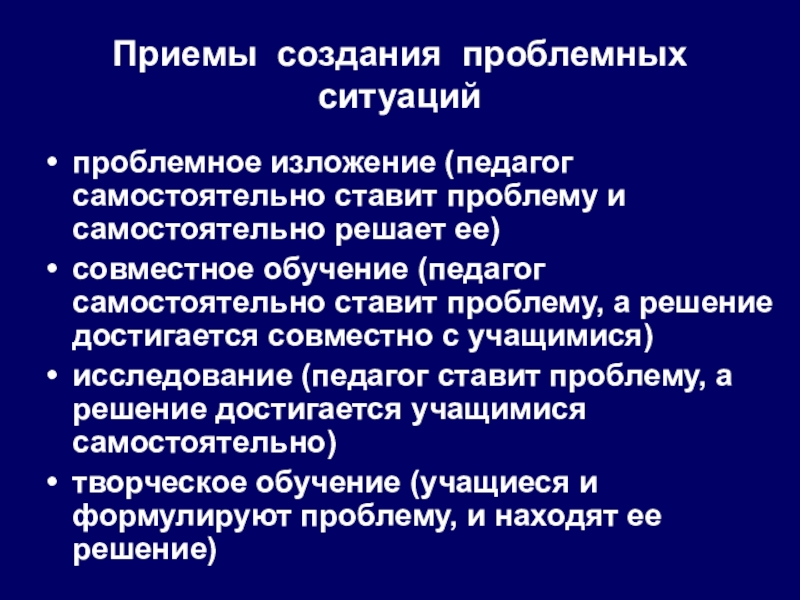 Приемы создания проблемных ситуаций

• проблемное изложение (педагог самостоятельно ставит проблему и самостоятельно решает ее)
• совместное обучение (педагог самостоятельно ставит проблему, а решение достигается совместно с учащимися)
• исследование (педагог ставит проблему, а решение достигается учащимися самостоятельно)
• творческое обучение (учащиеся и формулируют проблему, и находят ее решение)